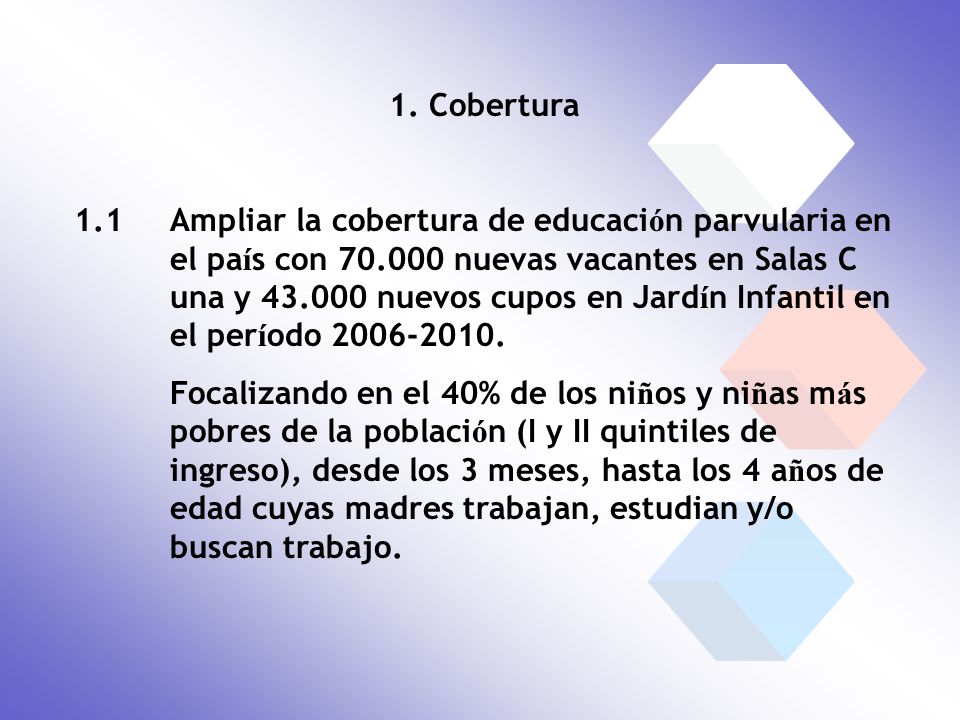 1. Cobertura

1.1 Ampliar la cobertura de educación parvularia en el país con 70.000 nuevas vacantes en Salas C una y 43.000 nuevos cupos en Jardín Infantil en el período 2006-2010.

Focalizando en el 40% de los niños y niñas más pobres de la población (I y II quintiles de ingreso), desde los 3 meses, hasta los 4 años de edad cuyas madres trabajan, estudian y/o buscan trabajo.